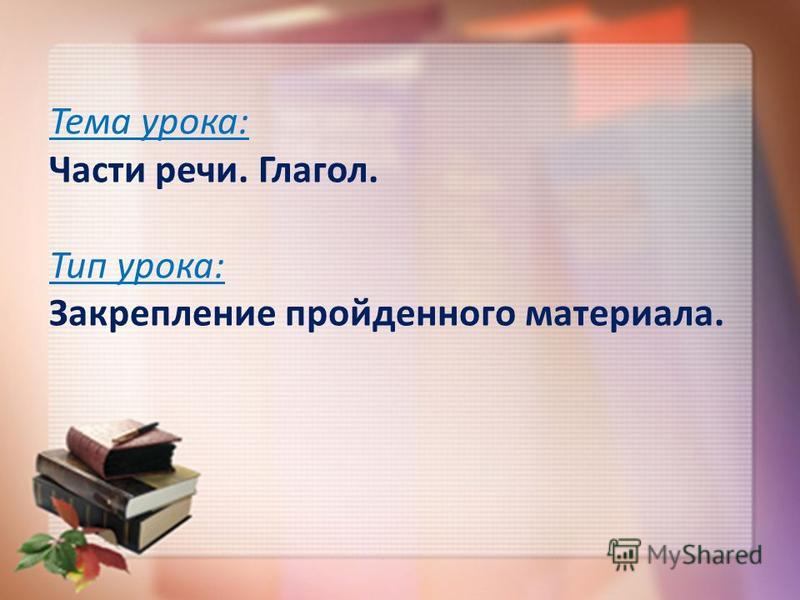 Тема урока:
Части речи. Глагол.

Тип урока:
Закрепление пройденного материала.

MyShared